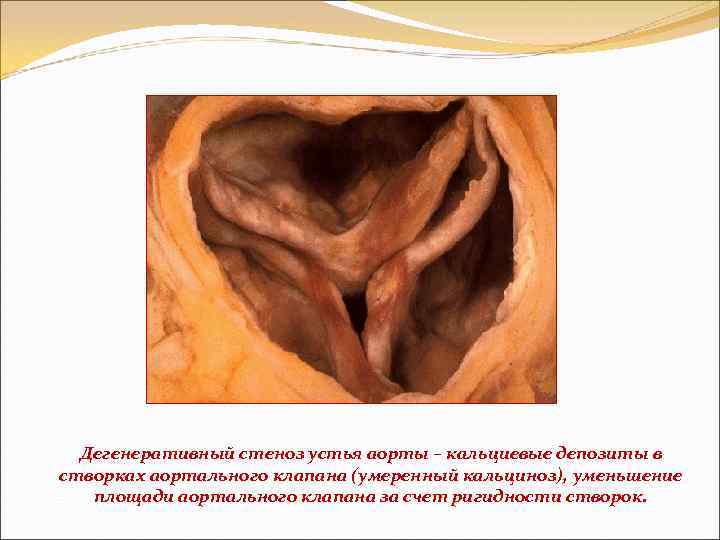 Дегенеративный стеноз устья аорты – кальциевые депозиты в створках аортального клапана (умеренный кальциноз), уменьшение площади аортального клапана за счет ригидности створок.